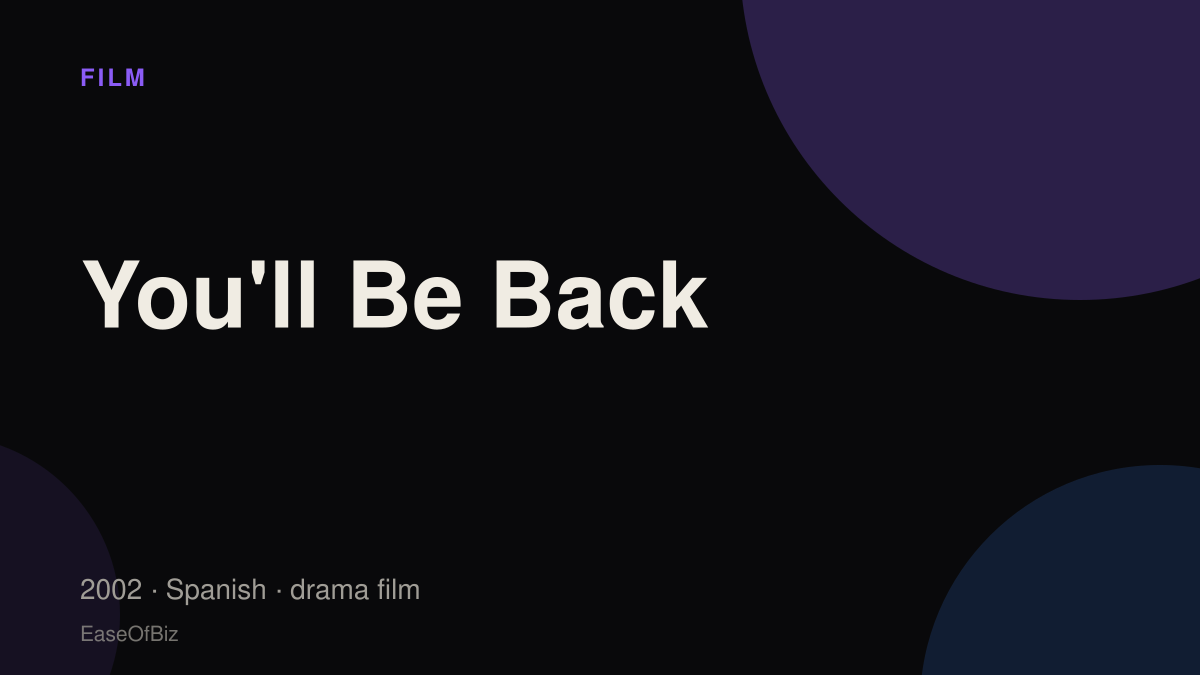 FILM

You'll Be Back

2002 · Spanish · drama film

EaseOfBiz